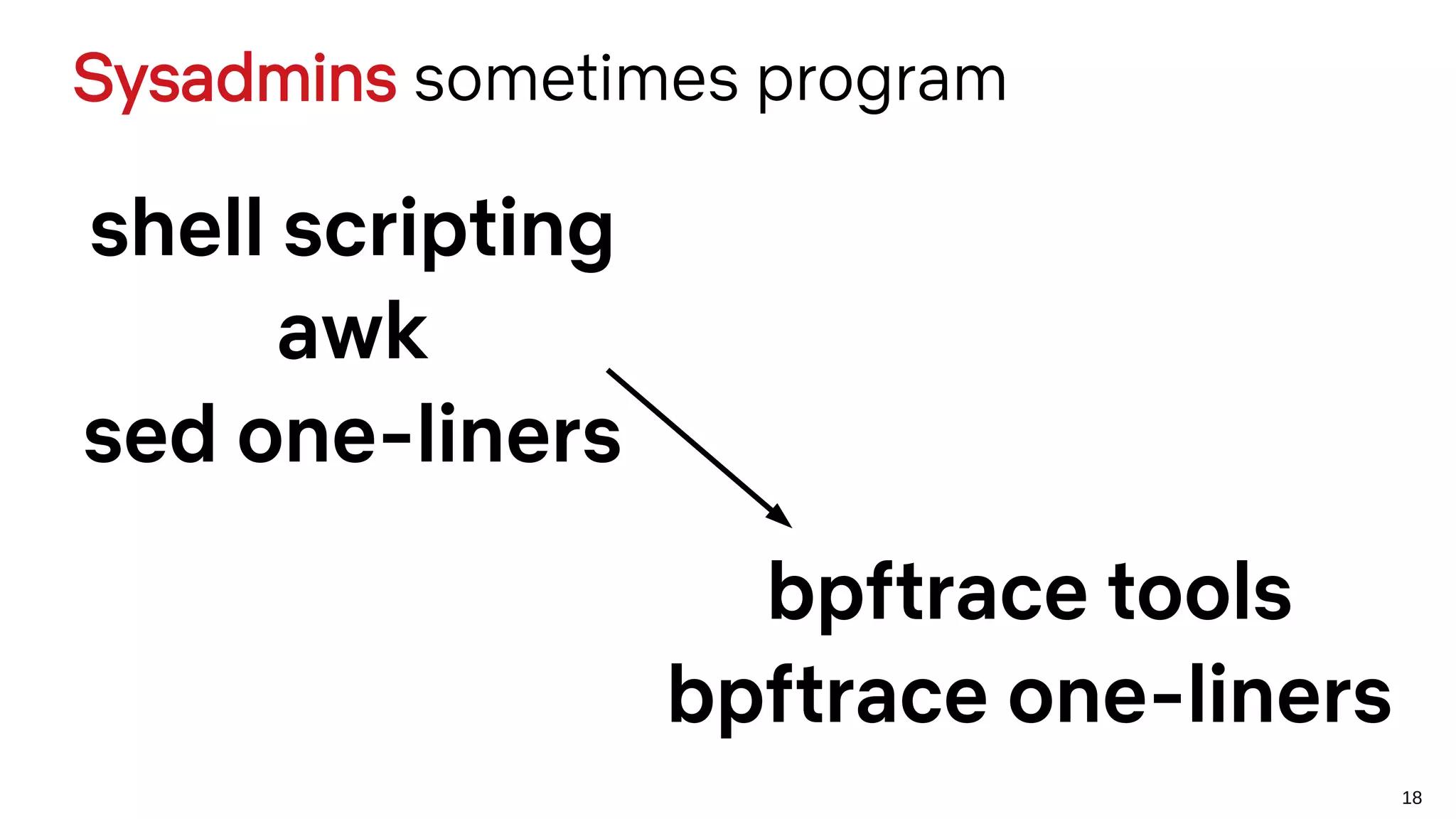 Sysadmins sometimes program

shell scripting
awk
sed one-liners

bpftrace tools
bpftrace one-liners

18